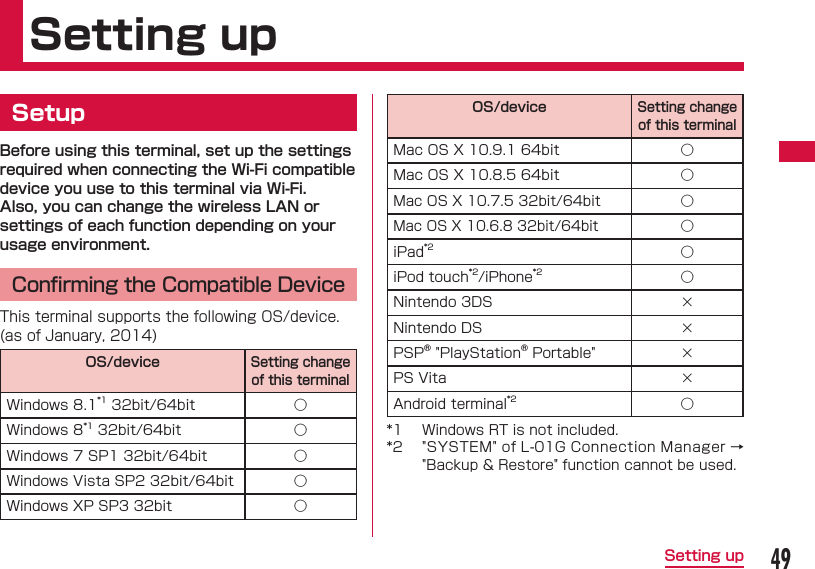 Setting up

Setup

Before using this terminal, set up the settings required when connecting the Wi-Fi compatible device you use to this terminal via Wi-Fi.
Also, you can change the wireless LAN or settings of each function depending on your usage environment.

Confirming the Compatible Device

This terminal supports the following OS/device. (as of January, 2014)

| OS/device | Setting change of this terminal |
|---|---|
| Windows 8.1$^{*1}$ 32bit/64bit | ○ |
| Windows 8$^{*1}$ 32bit/64bit | ○ |
| Windows 7 SP1 32bit/64bit | ○ |
| Windows Vista SP2 32bit/64bit | ○ |
| Windows XP SP3 32bit | ○ |

| OS/device | Setting change of this terminal |
|---|---|
| Mac OS X 10.9.1 64bit | ○ |
| Mac OS X 10.8.5 64bit | ○ |
| Mac OS X 10.7.5 32bit/64bit | ○ |
| Mac OS X 10.6.8 32bit/64bit | ○ |
| iPad$^{*2}$ | ○ |
| iPod touch$^{*2}$/iPhone$^{*2}$ | ○ |
| Nintendo 3DS | × |
| Nintendo DS | × |
| PSP® "PlayStation® Portable" | × |
| PS Vita | × |
| Android terminal$^{*2}$ | ○ |

*1 Windows RT is not included.
*2 "SYSTEM" of L-01G Connection Manager → "Backup & Restore" function cannot be used.

Setting up 49